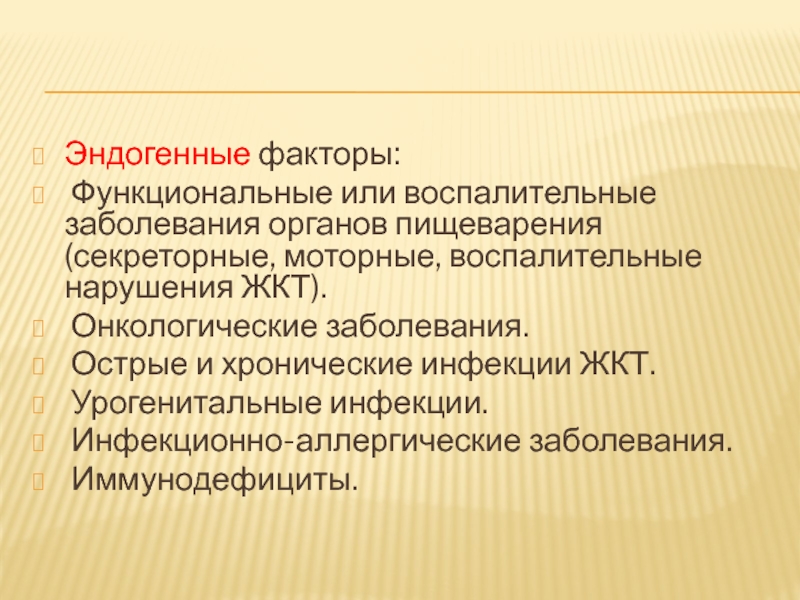 Эндогенные факторы:

Функциональные или воспалительные заболевания органов пищеварения (секреторные, моторные, воспалительные нарушения ЖКТ).

Онкологические заболевания.

Острые и хронические инфекции ЖКТ.

Урогенитальные инфекции.

Инфекционно-аллергические заболевания.

Иммунодефициты.